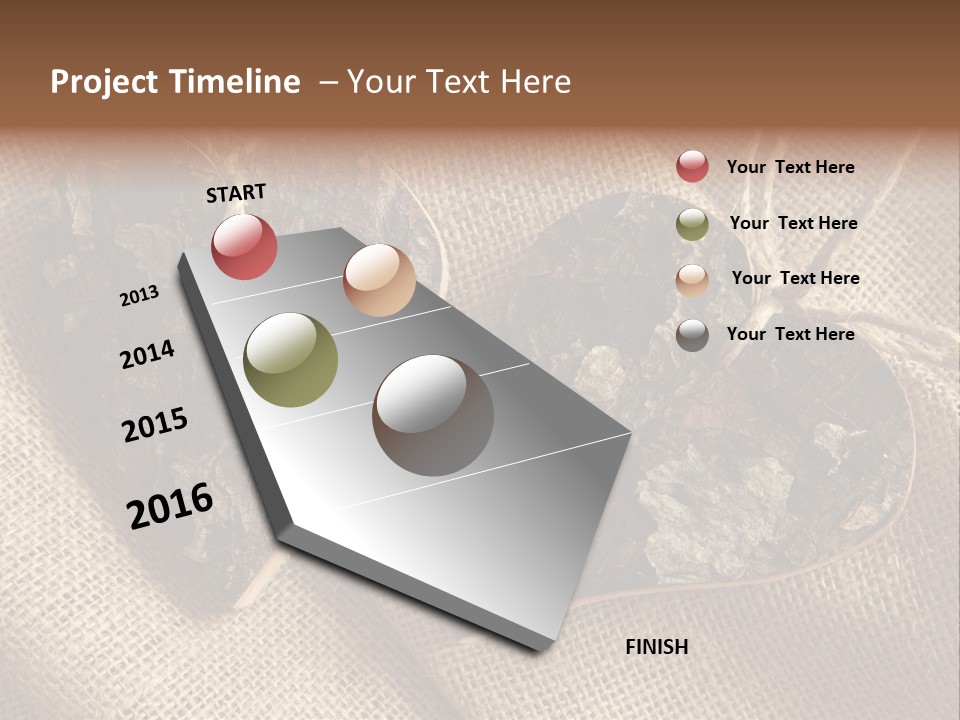 Project Timeline – Your Text Here

START

2013

2014

2015

2016

FINISH

Your Text Here

Your Text Here

Your Text Here

Your Text Here